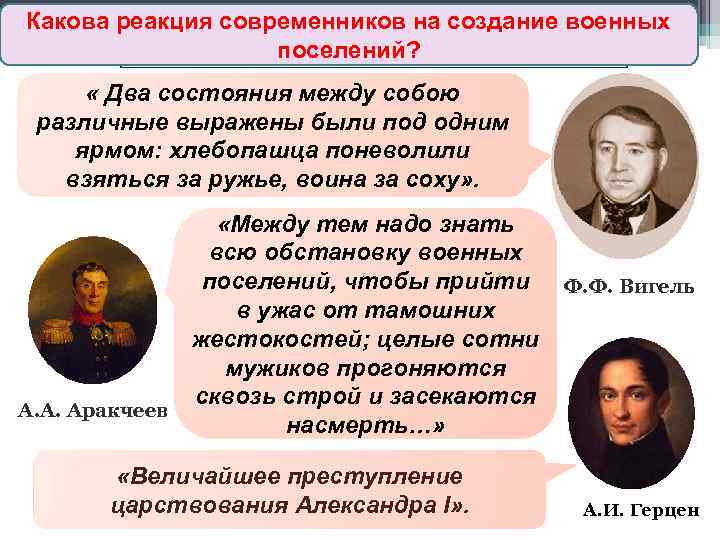 Какова реакция современников на создание военных поселений?

« Два состояния между собою различные выражены были под одним ярмом: хлебопашца поневолили взяться за ружье, воина за соху».

Ф.Ф. Вигель

«Между тем надо знать всю обстановку военных поселений, чтобы прийти в ужас от тамошних жестокостей; целые сотни мужиков прогоняются сквозь строй и засекаются насмерть…»

А.А. Аракчеев

«Величайшее преступление царствования Александра I».

А.И. Герцен